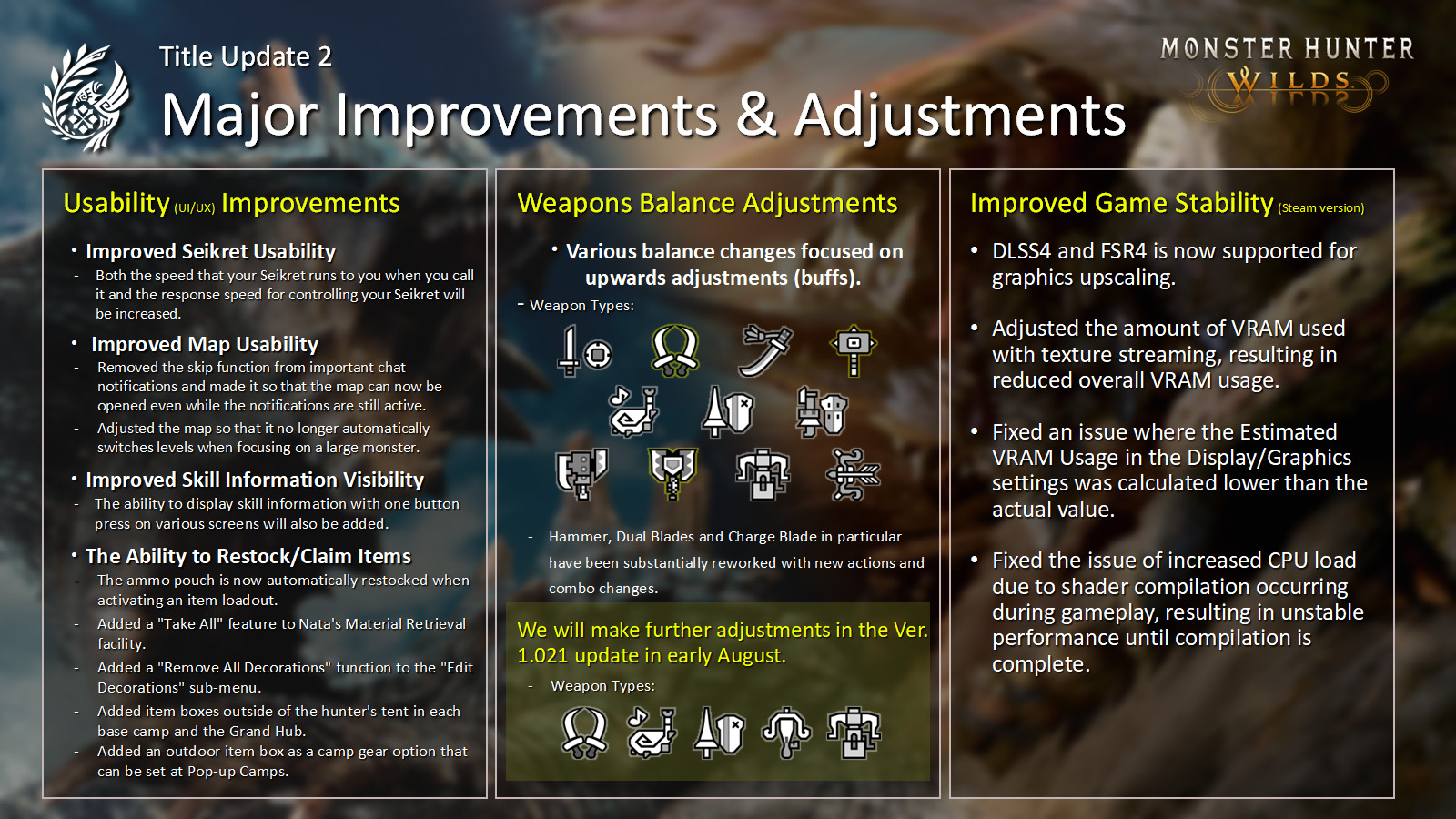 Title Update 2
Major Improvements & Adjustments

MONSTER HUNTER
WILDS

Usability (UI/UX) Improvements

• Improved Seikret Usability
- Both the speed that your Seikret runs to you when you call it and the response speed for controlling your Seikret will be increased.

• Improved Map Usability
- Removed the skip function from important chat notifications and made it so that the map can now be opened even while the notifications are still active.
- Adjusted the map so that it no longer automatically switches levels when focusing on a large monster.

• Improved Skill Information Visibility
- The ability to display skill information with one button press on various screens will also be added.

• The Ability to Restock/Claim Items
- The ammo pouch is now automatically restocked when activating an item loadout.
- Added a "Take All" feature to Nata's Material Retrieval facility.
- Added a "Remove All Decorations" function to the "Edit Decorations" sub-menu.
- Added item boxes outside of the hunter's tent in each base camp and the Grand Hub.
- Added an outdoor item box as a camp gear option that can be set at Pop-up Camps.

Weapons Balance Adjustments

• Various balance changes focused on upwards adjustments (buffs).
- Weapon Types:

- Hammer, Dual Blades and Charge Blade in particular have been substantially reworked with new actions and combo changes.

We will make further adjustments in the Ver. 1.021 update in early August.
- Weapon Types:

Improved Game Stability (Steam version)

• DLSS4 and FSR4 is now supported for graphics upscaling.

• Adjusted the amount of VRAM used with texture streaming, resulting in reduced overall VRAM usage.

• Fixed an issue where the Estimated VRAM Usage in the Display/Graphics settings was calculated lower than the actual value.

• Fixed the issue of increased CPU load due to shader compilation occurring during gameplay, resulting in unstable performance until compilation is complete.